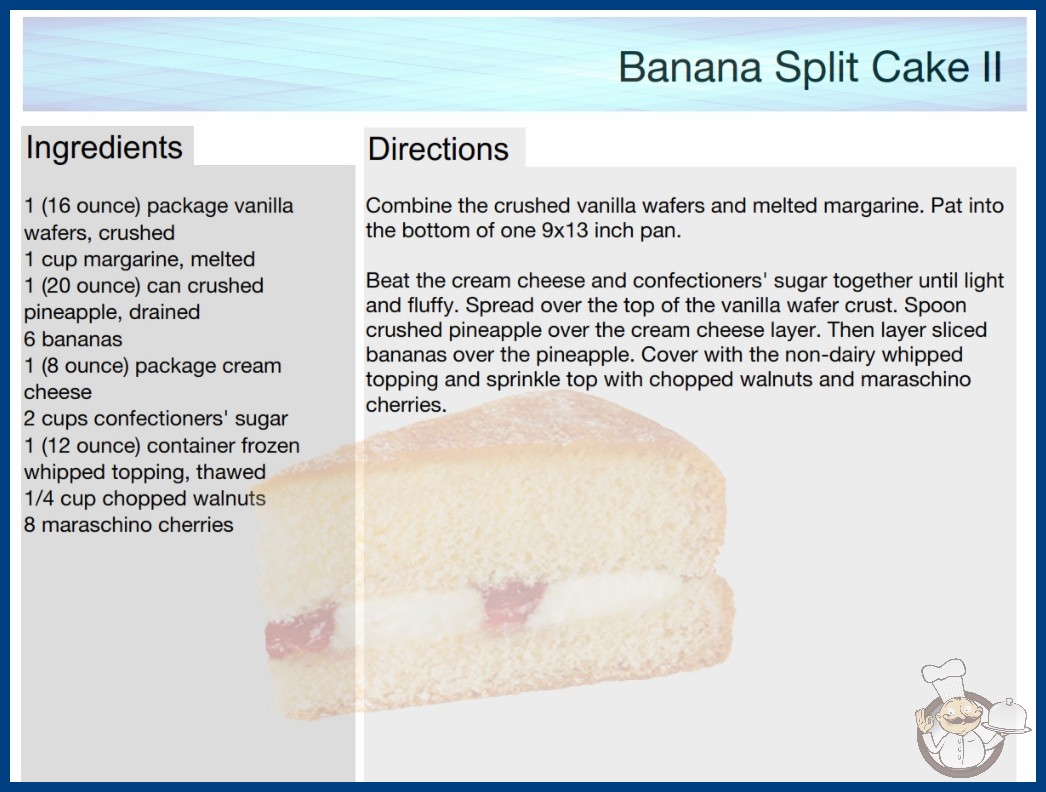 Banana Split Cake II

Ingredients

1 (16 ounce) package vanilla wafers, crushed
1 cup margarine, melted
1 (20 ounce) can crushed pineapple, drained
6 bananas
1 (8 ounce) package cream cheese
2 cups confectioners' sugar
1 (12 ounce) container frozen whipped topping, thawed
1/4 cup chopped walnuts
8 maraschino cherries

Directions

Combine the crushed vanilla wafers and melted margarine. Pat into the bottom of one 9x13 inch pan.

Beat the cream cheese and confectioners' sugar together until light and fluffy. Spread over the top of the vanilla wafer crust. Spoon crushed pineapple over the cream cheese layer. Then layer sliced bananas over the pineapple. Cover with the non-dairy whipped topping and sprinkle top with chopped walnuts and maraschino cherries.